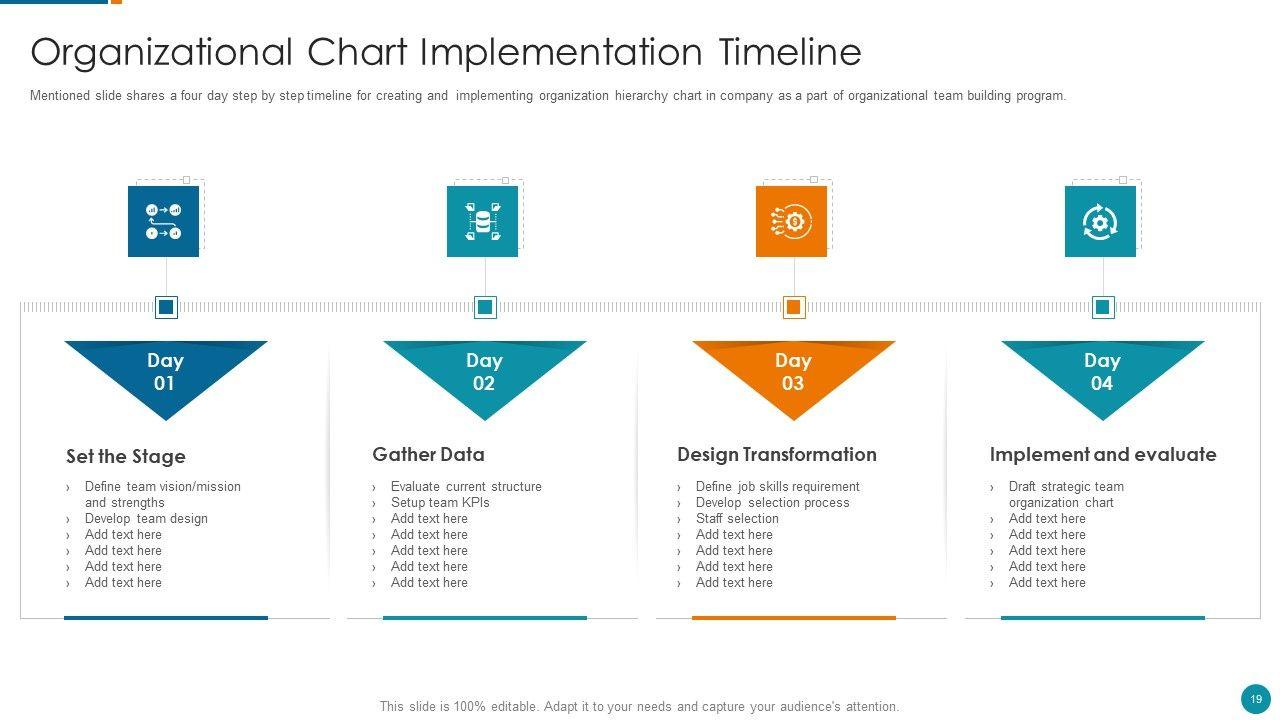 Organizational Chart Implementation Timeline

Mentioned slide shares a four day step by step timeline for creating and implementing organization hierarchy chart in company as a part of organizational team building program.

Day 01

Set the Stage

› Define team vision/mission and strengths
› Develop team design
› Add text here
› Add text here
› Add text here
› Add text here

Day 02

Gather Data

› Evaluate current structure
› Setup team KPIs
› Add text here
› Add text here
› Add text here
› Add text here
› Add text here

Day 03

Design Transformation

› Define job skills requirement
› Develop selection process
› Staff selection
› Add text here
› Add text here
› Add text here
› Add text here

Day 04

Implement and evaluate

› Draft strategic team organization chart
› Add text here
› Add text here
› Add text here
› Add text here
› Add text here

This slide is 100% editable. Adapt it to your needs and capture your audience's attention.

19